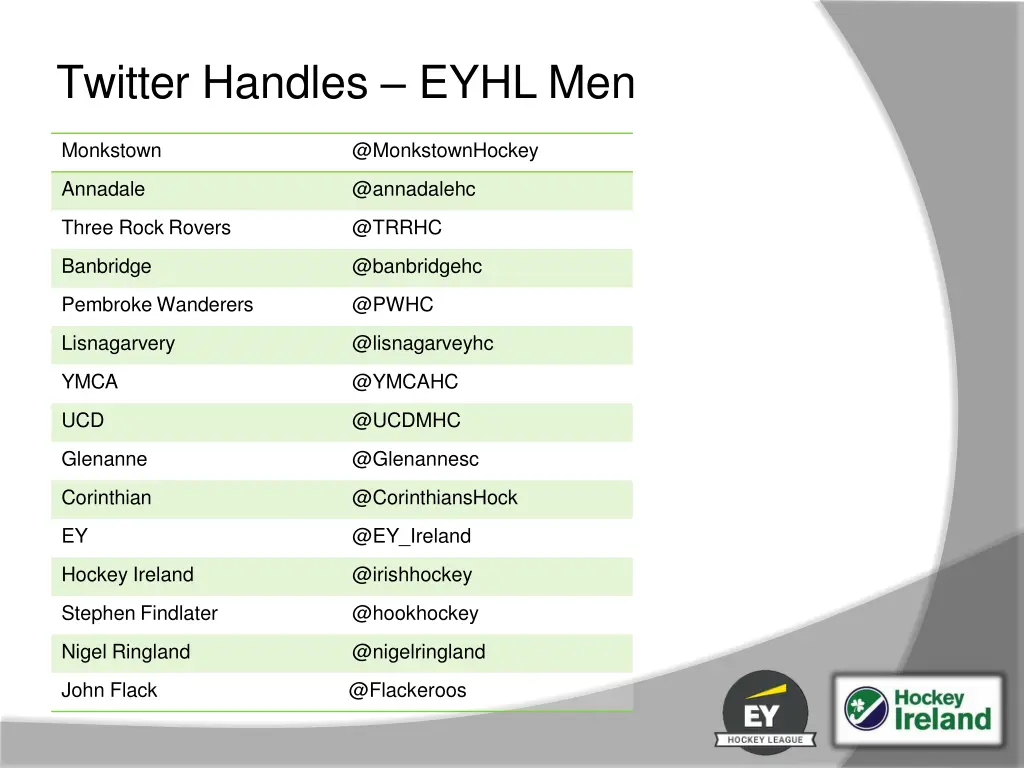 Twitter Handles – EYHL Men

| Monkstown | @MonkstownHockey |
|---|---|
| Annadale | @annadalehc |
| Three Rock Rovers | @TRRHC |
| Banbridge | @banbridgehc |
| Pembroke Wanderers | @PWHC |
| Lisnagarvery | @lisnagarveyhc |
| YMCA | @YMCAHC |
| UCD | @UCDMHC |
| Glenanne | @Glenannesc |
| Corinthian | @CorinthiansHock |
| EY | @EY_Ireland |
| Hockey Ireland | @irishhockey |
| Stephen Findlater | @hookhockey |
| Nigel Ringland | @nigelringland |
| John Flack | @Flackeroos |

EY
HOCKEY LEAGUE

Hockey Ireland